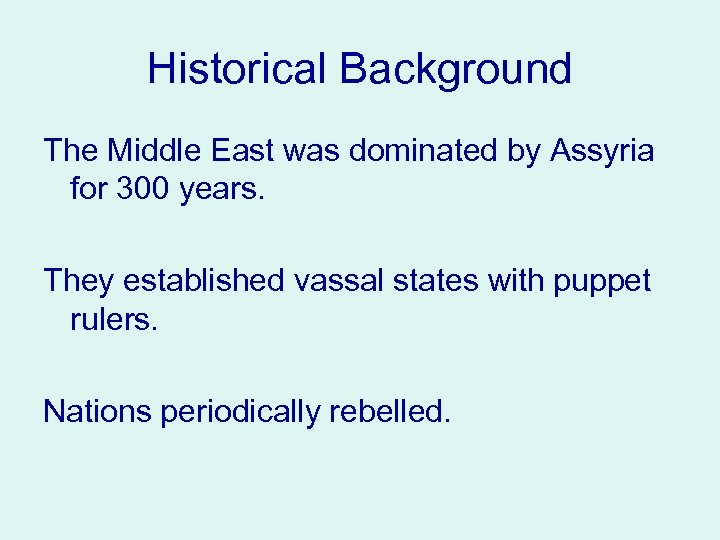 Historical Background

The Middle East was dominated by Assyria for 300 years.

They established vassal states with puppet rulers.

Nations periodically rebelled.